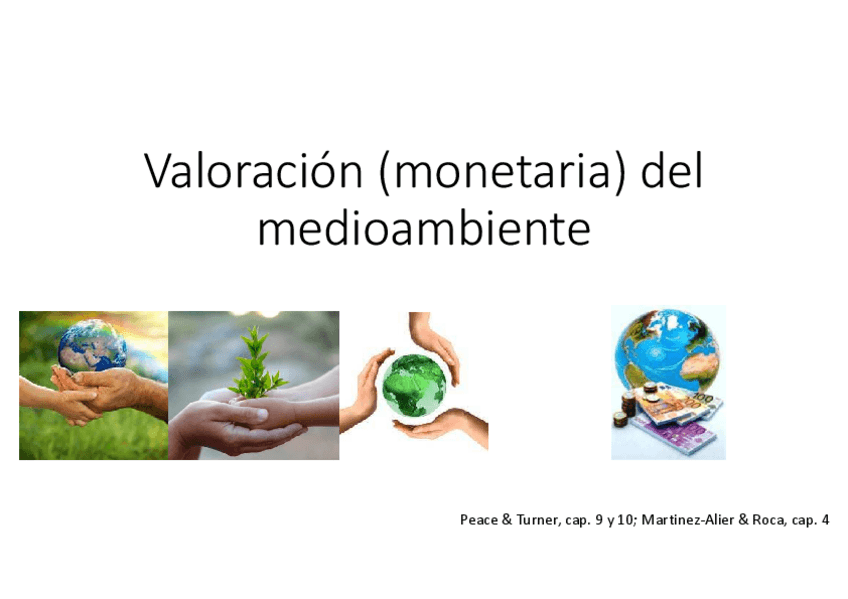 Valoración (monetaria) del medioambiente

Peace & Turner, cap. 9 y 10; Martinez-Alier & Roca, cap. 4